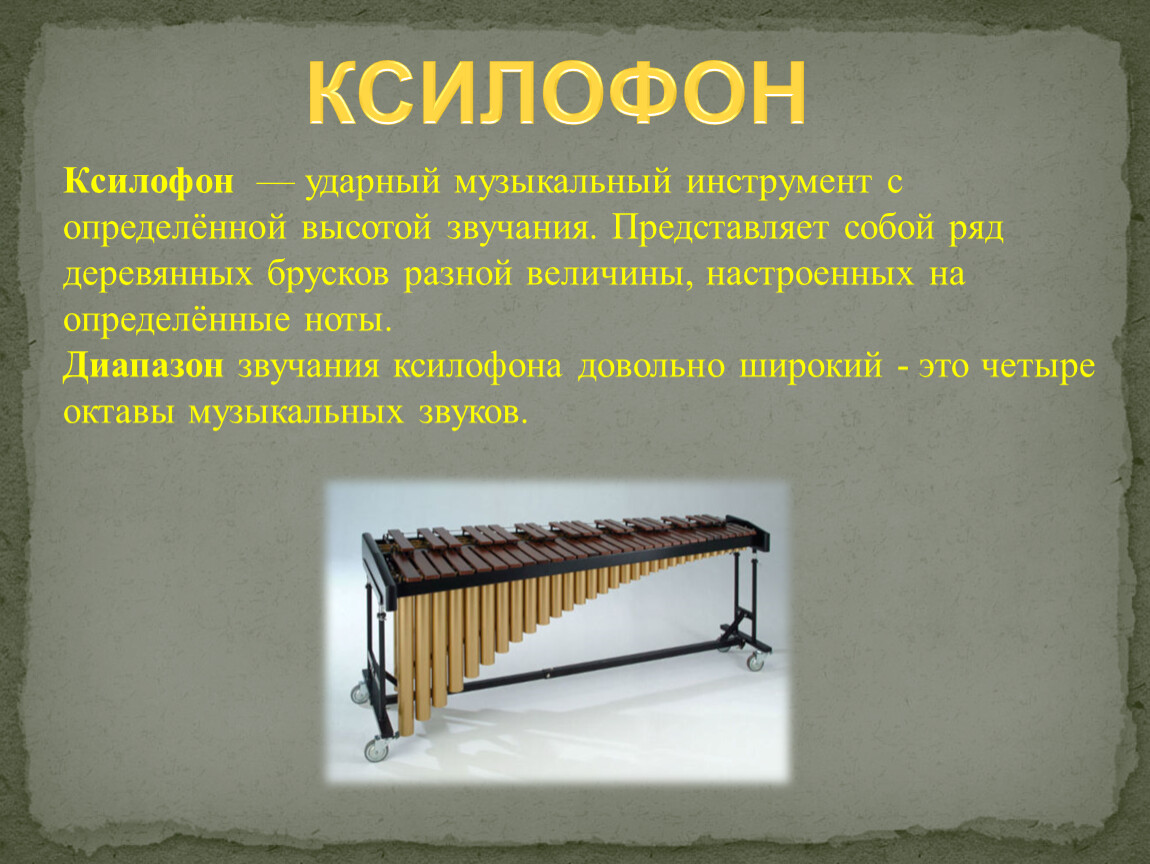 КСИЛОФОН

Ксилофон — ударный музыкальный инструмент с определённой высотой звучания. Представляет собой ряд деревянных брусков разной величины, настроенных на определённые ноты.
Диапазон звучания ксилофона довольно широкий - это четыре октавы музыкальных звуков.